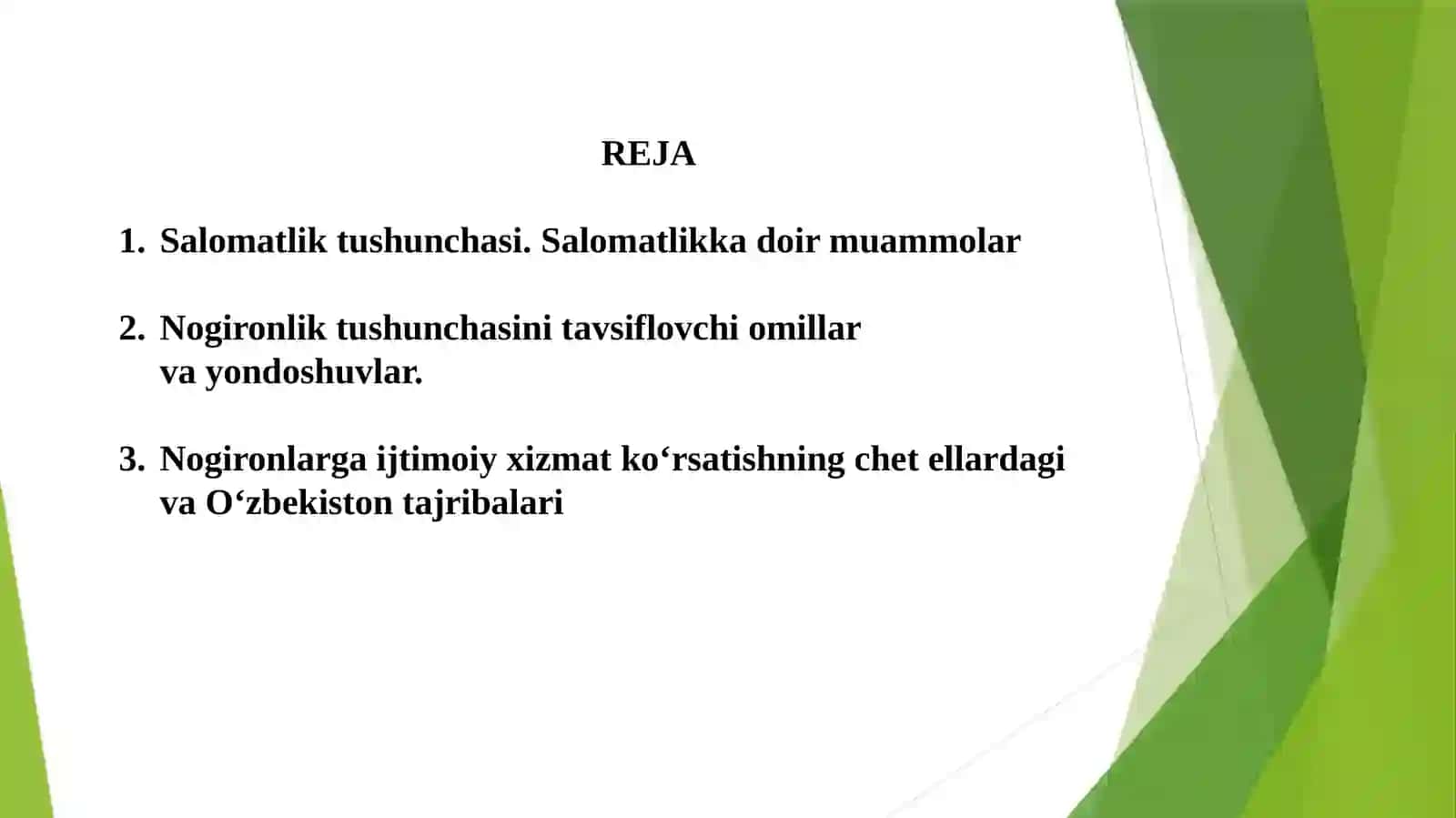 REJA

1. Salomatlik tushunchasi. Salomatlikka doir muammolar

2. Nogironlik tushunchasini tavsiflovchi omillar va yondoshuvlar.

3. Nogironlarga ijtimoiy xizmat ko‘rsatishning chet ellardagi va O‘zbekiston tajribalari